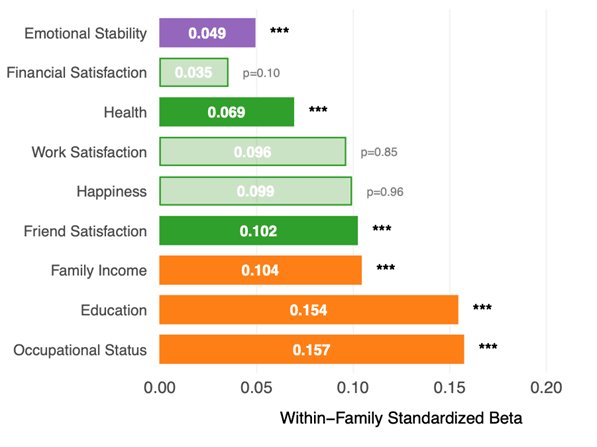 Emotional Stability 0.049 ***
Financial Satisfaction 0.035 p=0.10
Health 0.069 ***
Work Satisfaction 0.096 p=0.85
Happiness 0.099 p=0.96
Friend Satisfaction 0.102 ***
Family Income 0.104 ***
Education 0.154 ***
Occupational Status 0.157 ***

0.00 0.05 0.10 0.15 0.20

Within−Family Standardized Beta